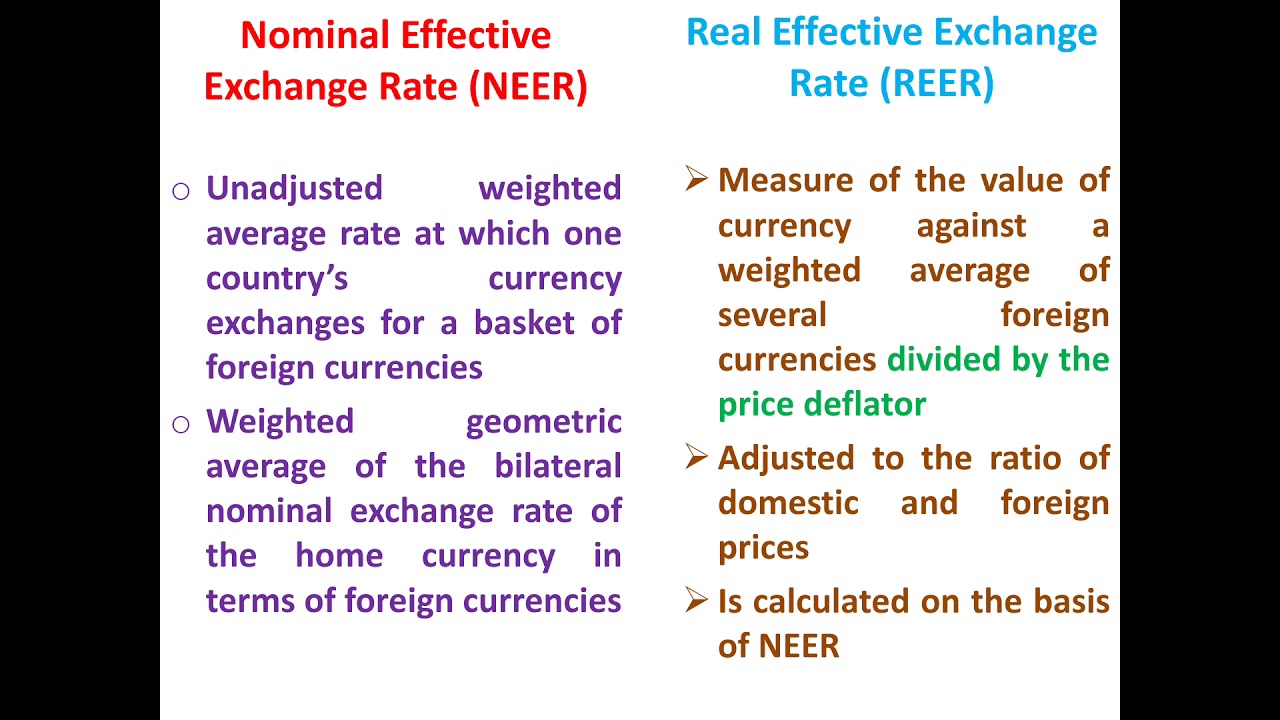 Nominal Effective Exchange Rate (NEER)

○ Unadjusted weighted average rate at which one country's currency exchanges for a basket of foreign currencies

○ Weighted geometric average of the bilateral nominal exchange rate of the home currency in terms of foreign currencies

Real Effective Exchange Rate (REER)

➢ Measure of the value of currency against a weighted average of several foreign currencies divided by the price deflator

➢ Adjusted to the ratio of domestic and foreign prices

➢ Is calculated on the basis of NEER